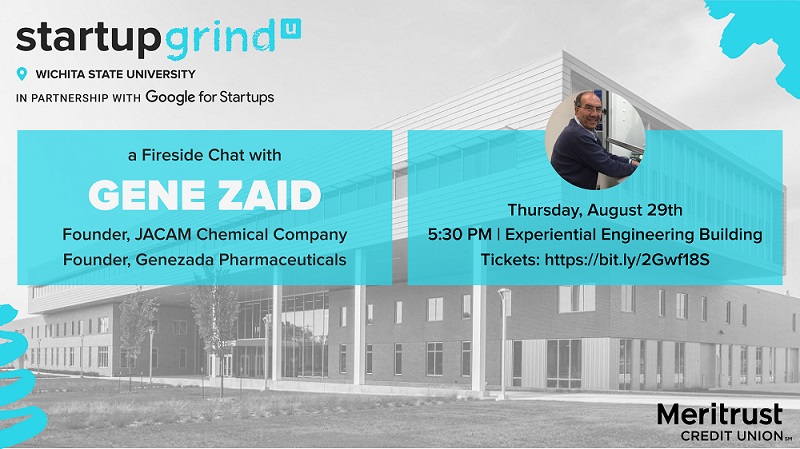 startupgrind u

WICHITA STATE UNIVERSITY

IN PARTNERSHIP WITH Google for Startups

a Fireside Chat with

GENE ZAID

Founder, JACAM Chemical Company
Founder, Genezada Pharmaceuticals

Thursday, August 29th
5:30 PM | Experiential Engineering Building
Tickets: https://bit.ly/2Gwf18S

Meritrust
CREDIT UNION SM